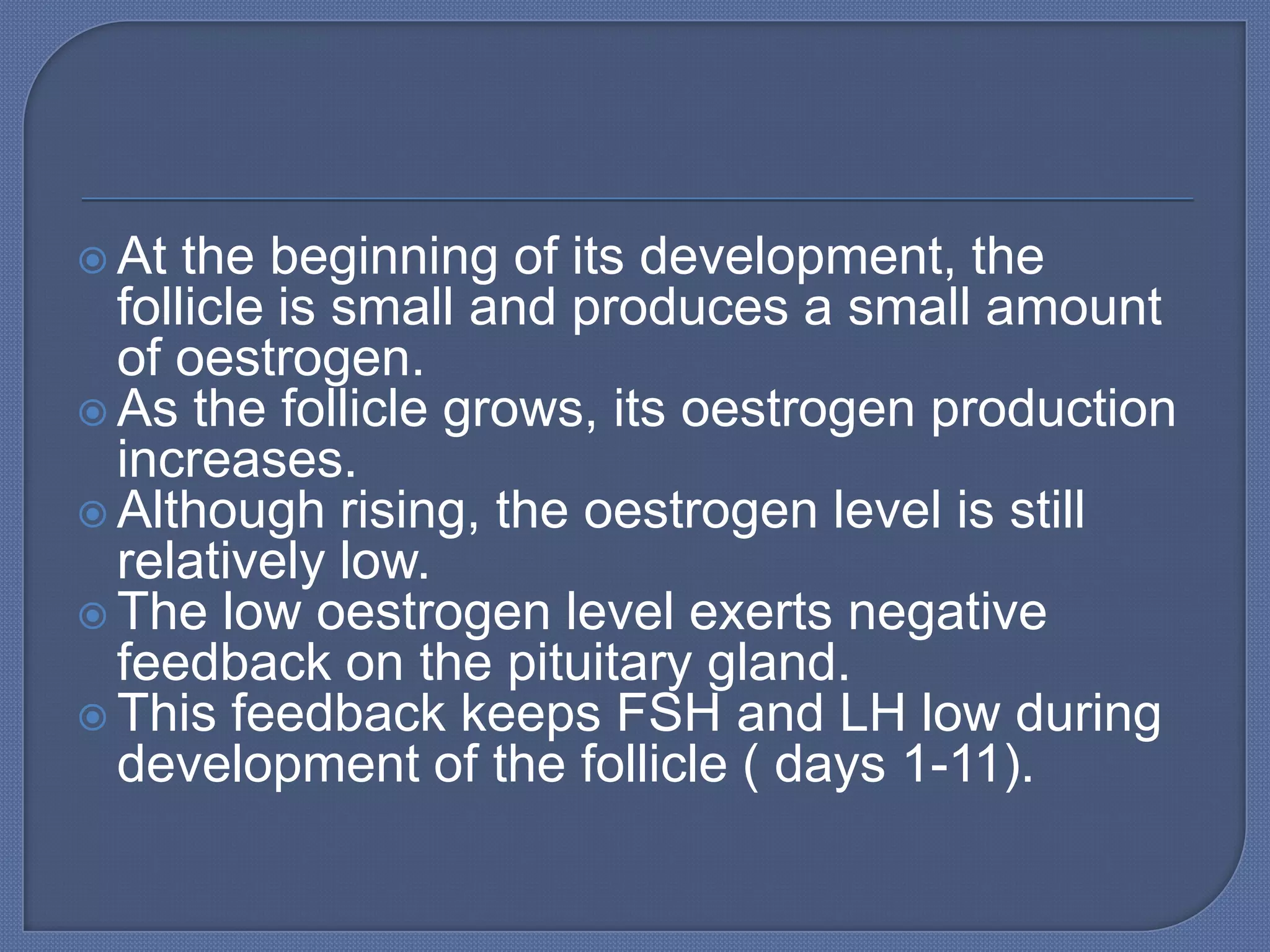 At the beginning of its development, the follicle is small and produces a small amount of oestrogen.
As the follicle grows, its oestrogen production increases.
Although rising, the oestrogen level is still relatively low.
The low oestrogen level exerts negative feedback on the pituitary gland.
This feedback keeps FSH and LH low during development of the follicle ( days 1-11).